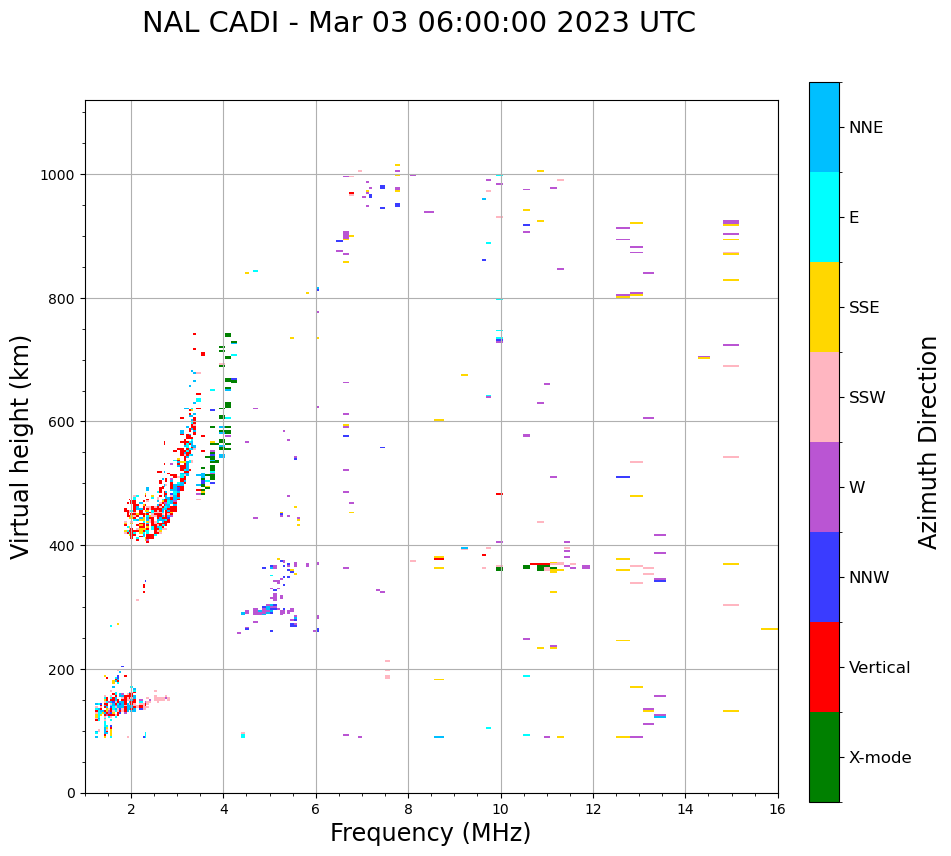 NAL CADI - Mar 03 06:00:00 2023 UTC

Virtual height (km)

1000
800
600
400
200
0

2
4
6
8
10
12
14
16

Frequency (MHz)

NNE
E
SSE
SSW
W
NNW
Vertical
X-mode

Azimuth Direction